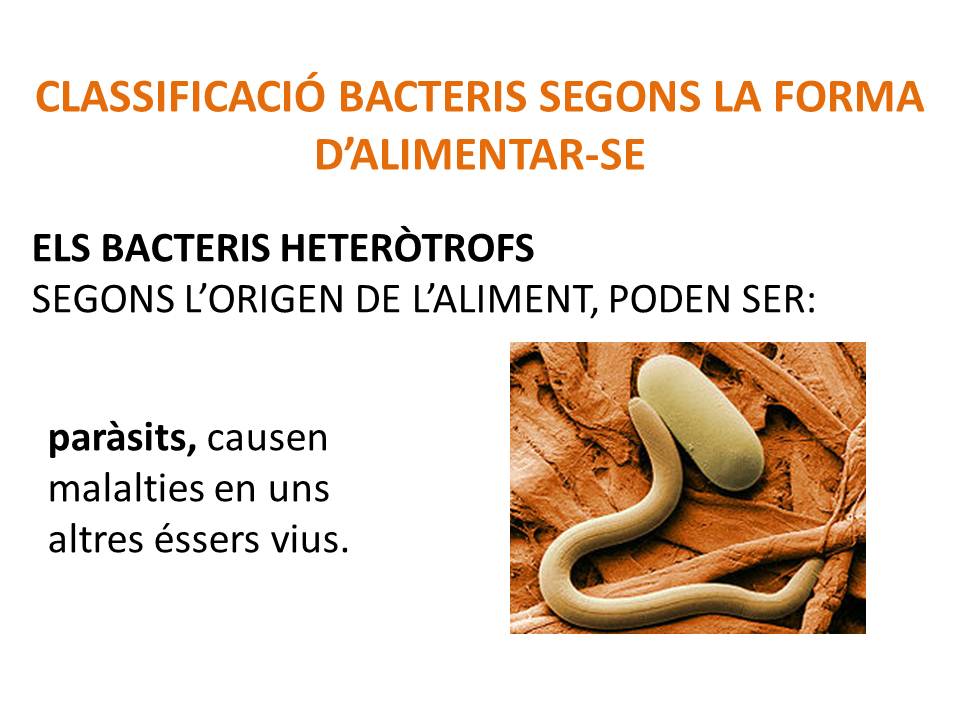 CLASSIFICACIÓ BACTERIS SEGONS LA FORMA D'ALIMENTAR-SE

ELS BACTERIS HETERÒTROFS
SEGONS L'ORIGEN DE L'ALIMENT, PODEN SER:

paràsits, causen malalties en uns altres éssers vius.